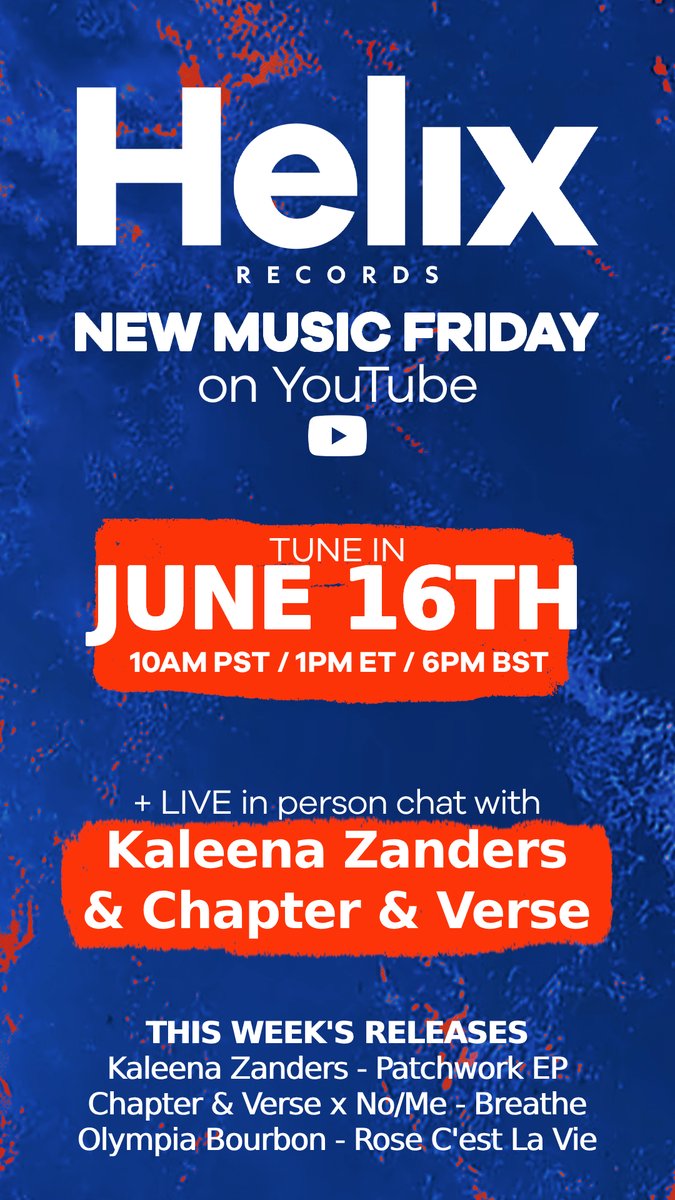 Helix
RECORDS
NEW MUSIC FRIDAY
on YouTube

TUNE IN
JUNE 16TH
10AM PST / 1PM ET / 6PM BST

+ LIVE in person chat with
Kaleena Zanders
& Chapter & Verse

THIS WEEK'S RELEASES
Kaleena Zanders - Patchwork EP
Chapter & Verse x No/Me - Breathe
Olympia Bourbon - Rose C'est La Vie